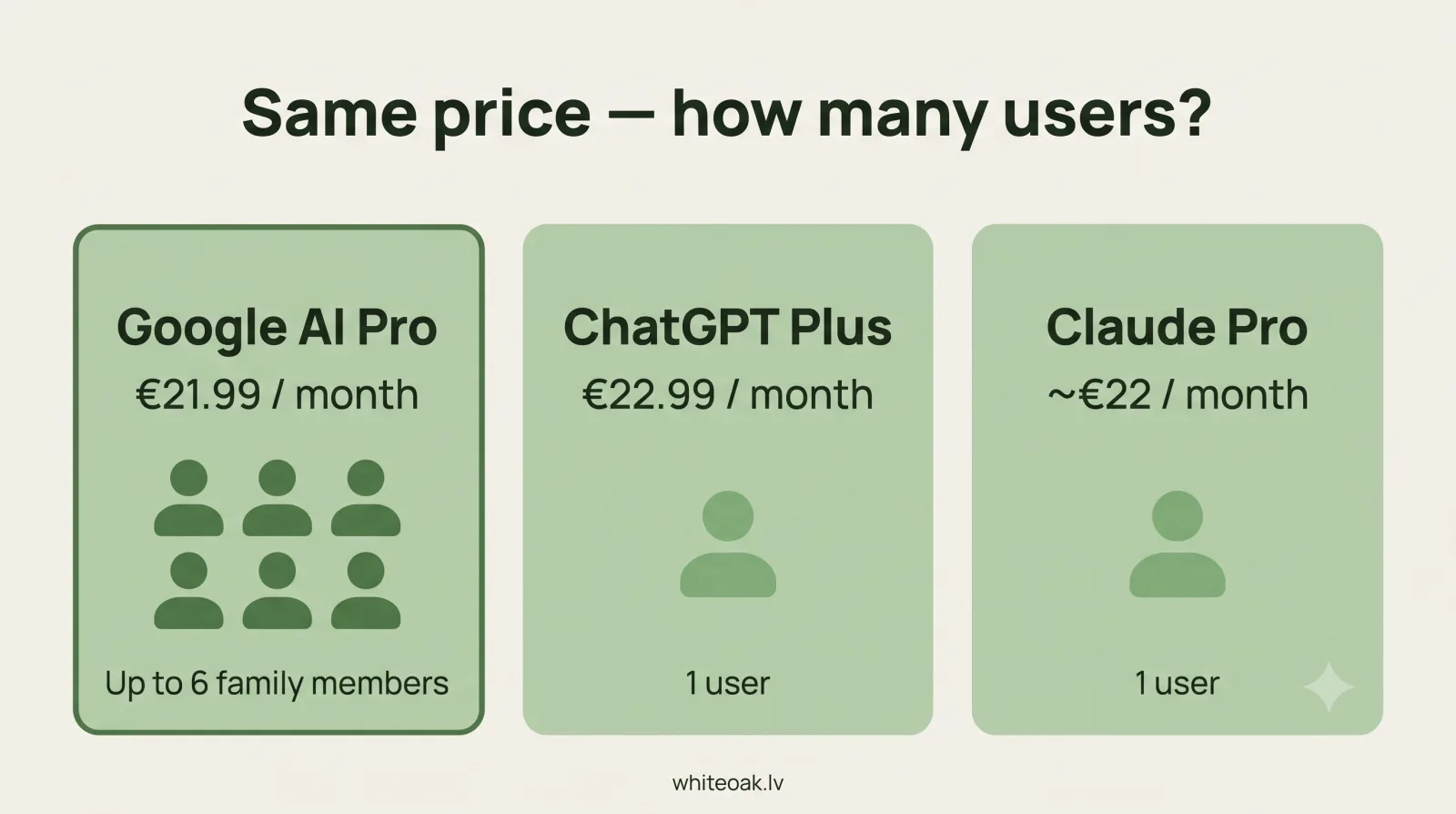 Same price — how many users?

Google AI Pro
€21.99 / month

Up to 6 family members

ChatGPT Plus
€22.99 / month

1 user

Claude Pro
~€22 / month

1 user

whiteoak.lv